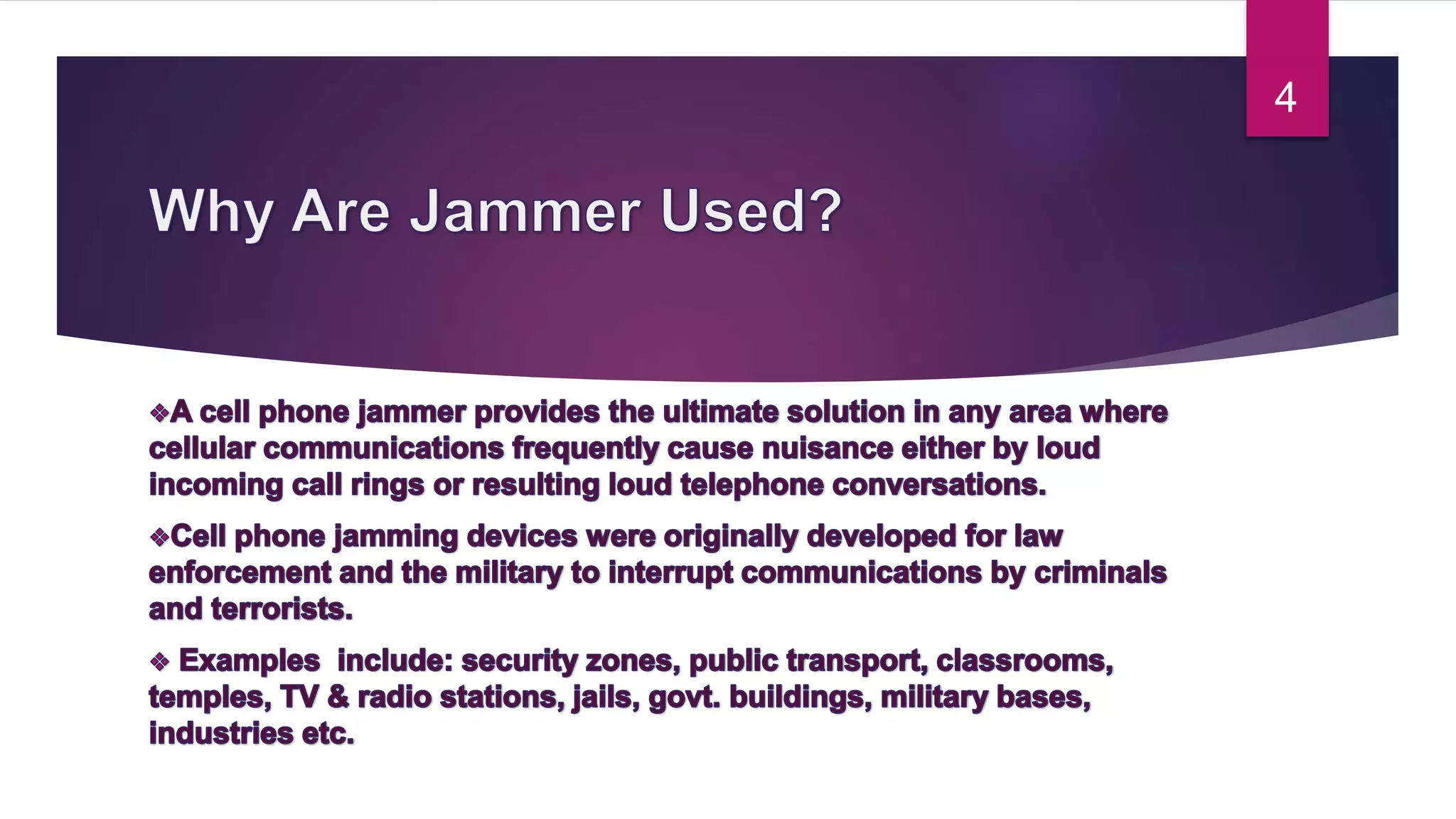 4

Why Are Jammer Used?

❖A cell phone jammer provides the ultimate solution in any area where cellular communications frequently cause nuisance either by loud incoming call rings or resulting loud telephone conversations.

❖Cell phone jamming devices were originally developed for law enforcement and the military to interrupt communications by criminals and terrorists.

❖ Examples include: security zones, public transport, classrooms, temples, TV & radio stations, jails, govt. buildings, military bases, industries etc.